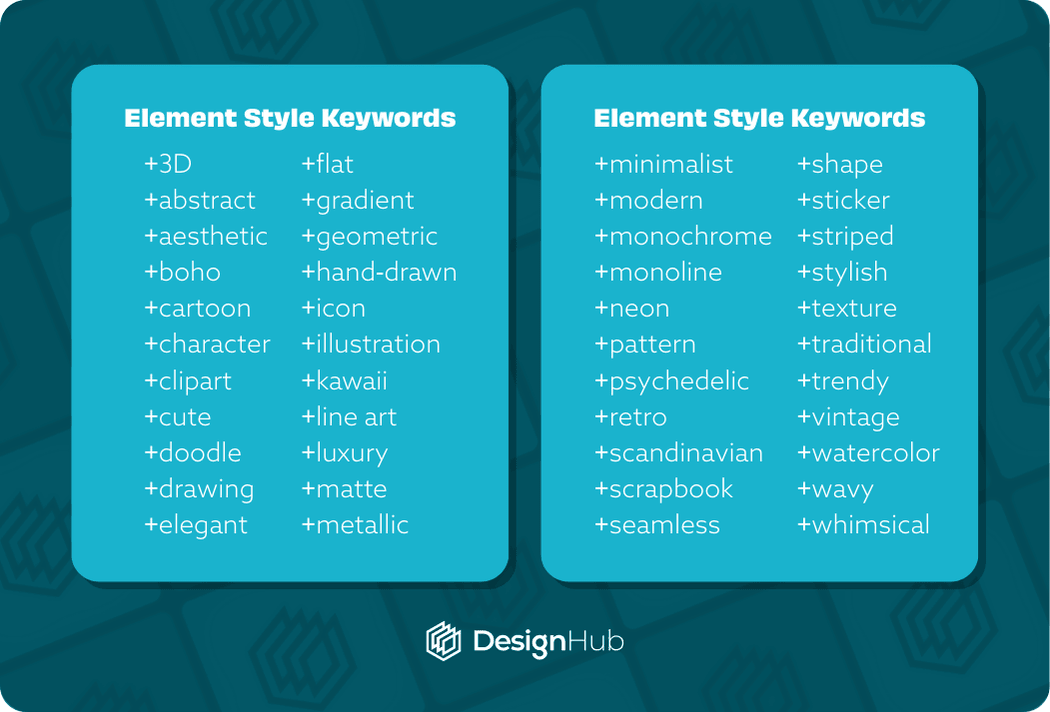 Element Style Keywords

+3D
+abstract
+aesthetic
+boho
+cartoon
+character
+clipart
+cute
+doodle
+drawing
+elegant

+flat
+gradient
+geometric
+hand-drawn
+icon
+illustration
+kawaii
+line art
+luxury
+matte
+metallic

Element Style Keywords

+minimalist
+modern
+monochrome
+monoline
+neon
+pattern
+psychedelic
+retro
+scandinavian
+scrapbook
+seamless

+shape
+sticker
+striped
+stylish
+texture
+traditional
+trendy
+vintage
+watercolor
+wavy
+whimsical

DesignHub